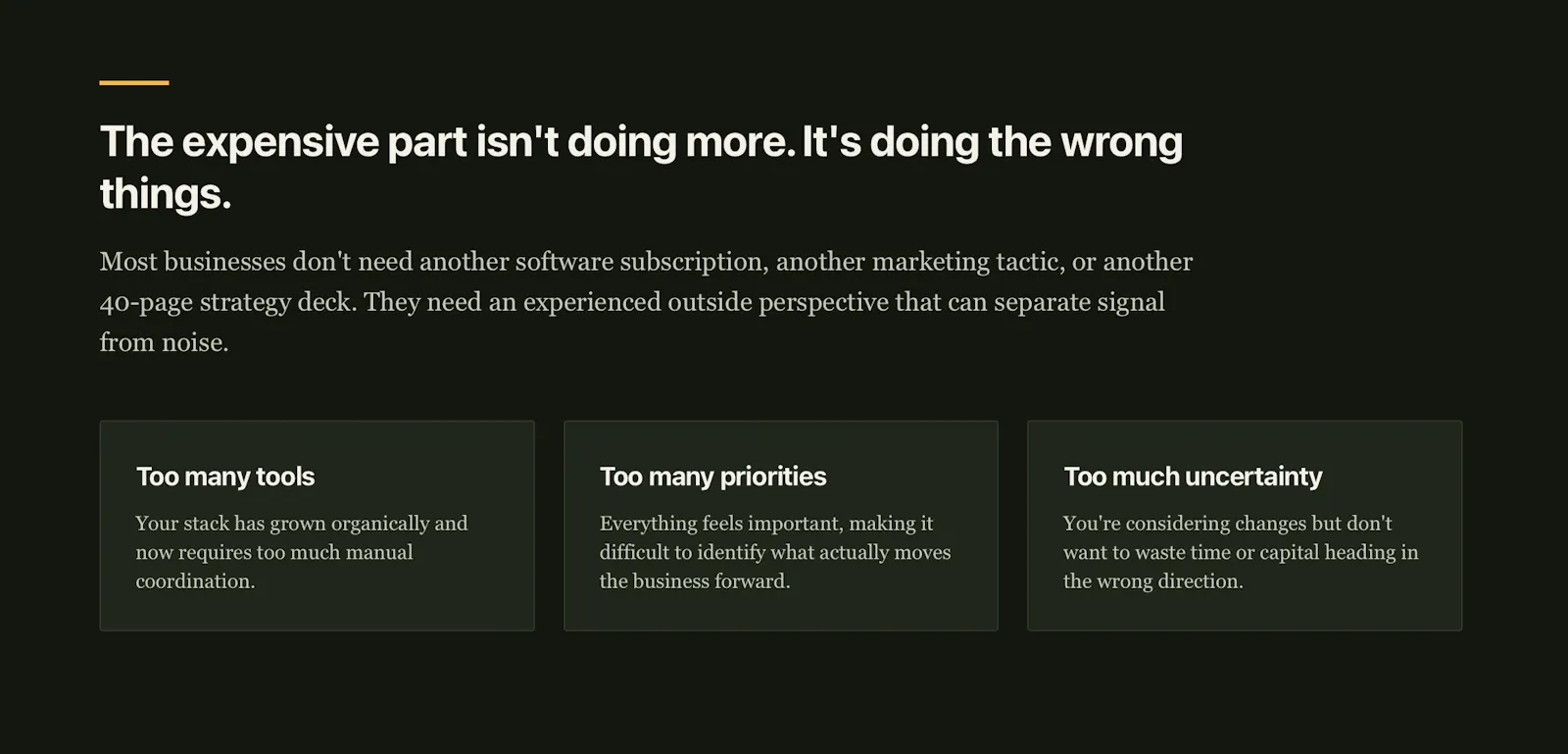 The expensive part isn't doing more. It's doing the wrong things.

Most businesses don't need another software subscription, another marketing tactic, or another 40-page strategy deck. They need an experienced outside perspective that can separate signal from noise.

Too many tools

Your stack has grown organically and now requires too much manual coordination.

Too many priorities

Everything feels important, making it difficult to identify what actually moves the business forward.

Too much uncertainty

You're considering changes but don't want to waste time or capital heading in the wrong direction.